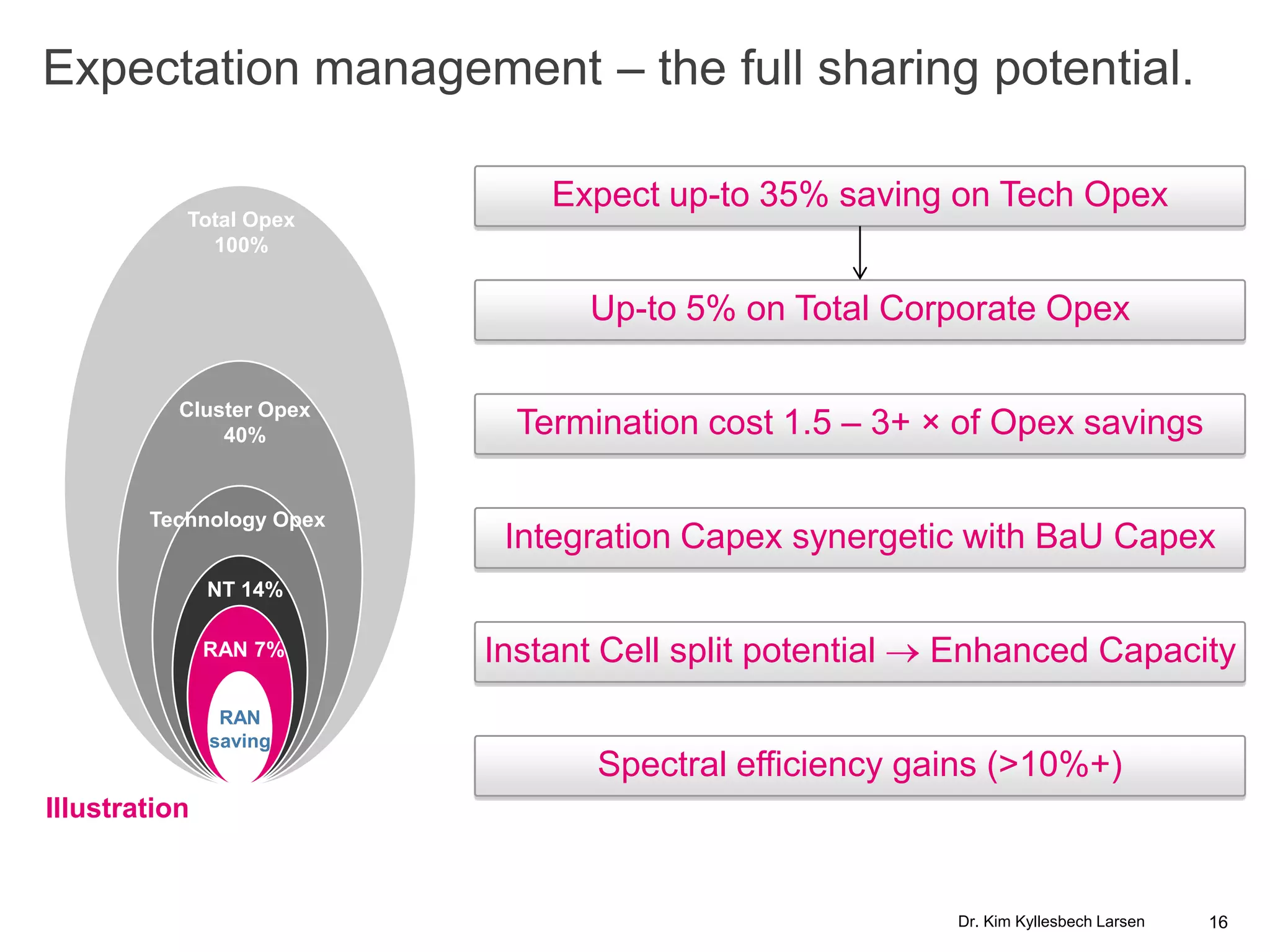 Expectation management – the full sharing potential.

Total Opex
100%

Cluster Opex
40%

Technology Opex

NT 14%

RAN 7%

RAN
saving

Illustration

Expect up-to 35% saving on Tech Opex

Up-to 5% on Total Corporate Opex

Termination cost 1.5 – 3+ × of Opex savings

Integration Capex synergetic with BaU Capex

Instant Cell split potential → Enhanced Capacity

Spectral efficiency gains (>10%+)

Dr. Kim Kyllesbech Larsen

16